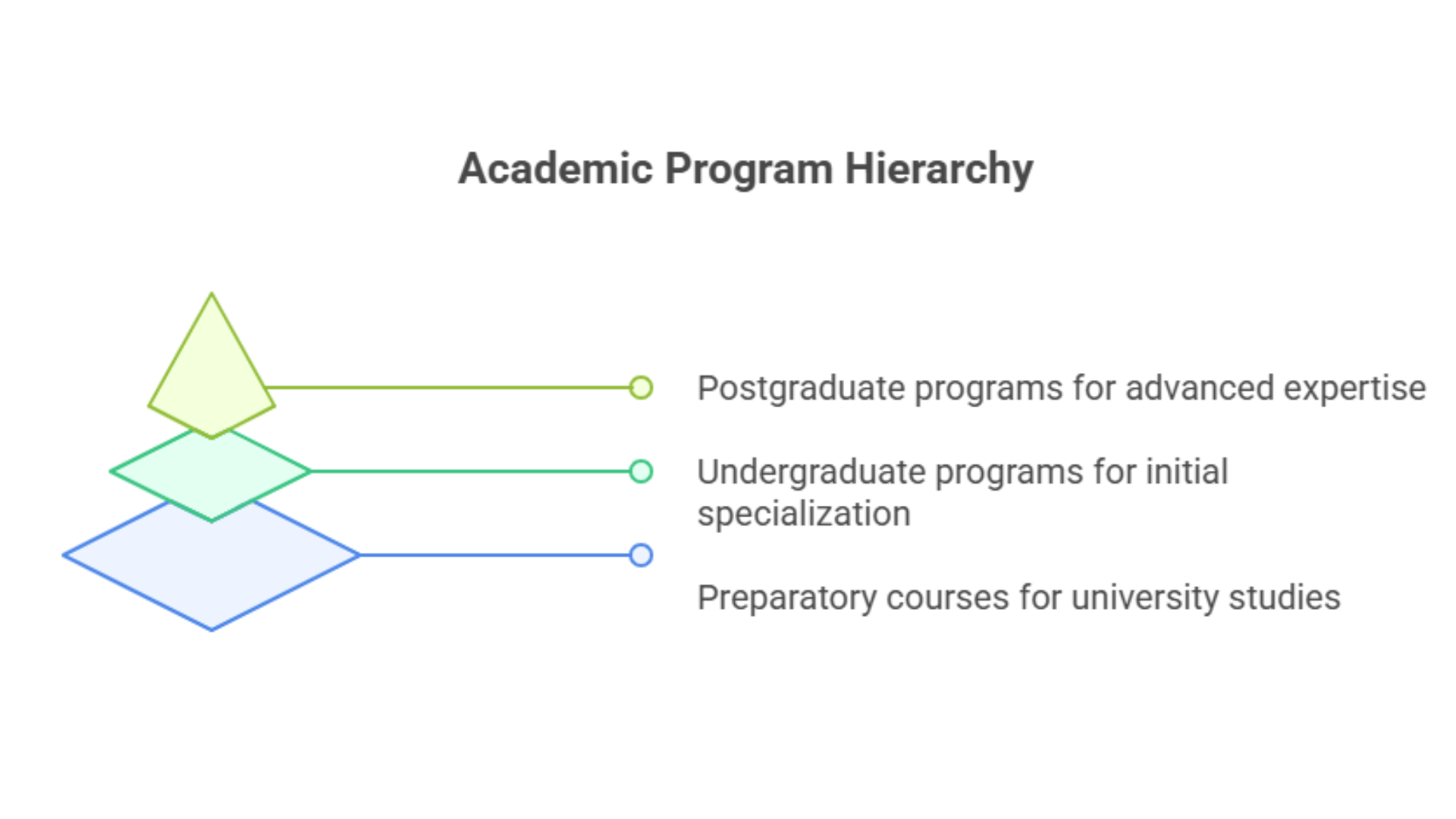 Academic Program Hierarchy

Postgraduate programs for advanced expertise

Undergraduate programs for initial specialization

Preparatory courses for university studies